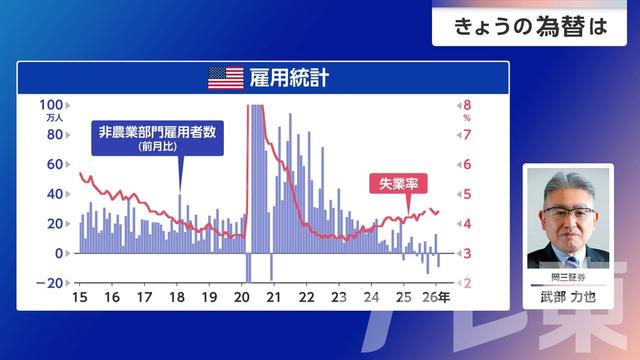 きょうの為替は

雇用統計

100
万人
80
60
40
20
0
−20

8
%
7
6
5
4
3
2

非農業部門雇用者数
(前月比)

失業率

15 16 17 18 19 20 21 22 23 24 25 26年

岡三証券
武部 力也

テレ東